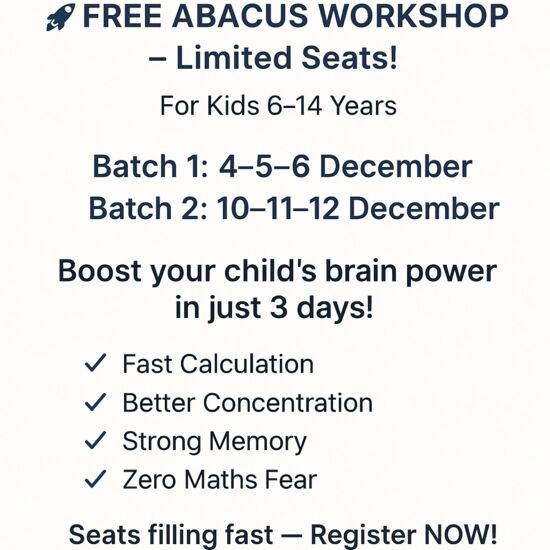 🚀 FREE ABACUS WORKSHOP – Limited Seats!

For Kids 6–14 Years

Batch 1: 4–5–6 December
Batch 2: 10–11–12 December

Boost your child's brain power in just 3 days!

✓ Fast Calculation
✓ Better Concentration
✓ Strong Memory
✓ Zero Maths Fear

Seats filling fast — Register NOW!